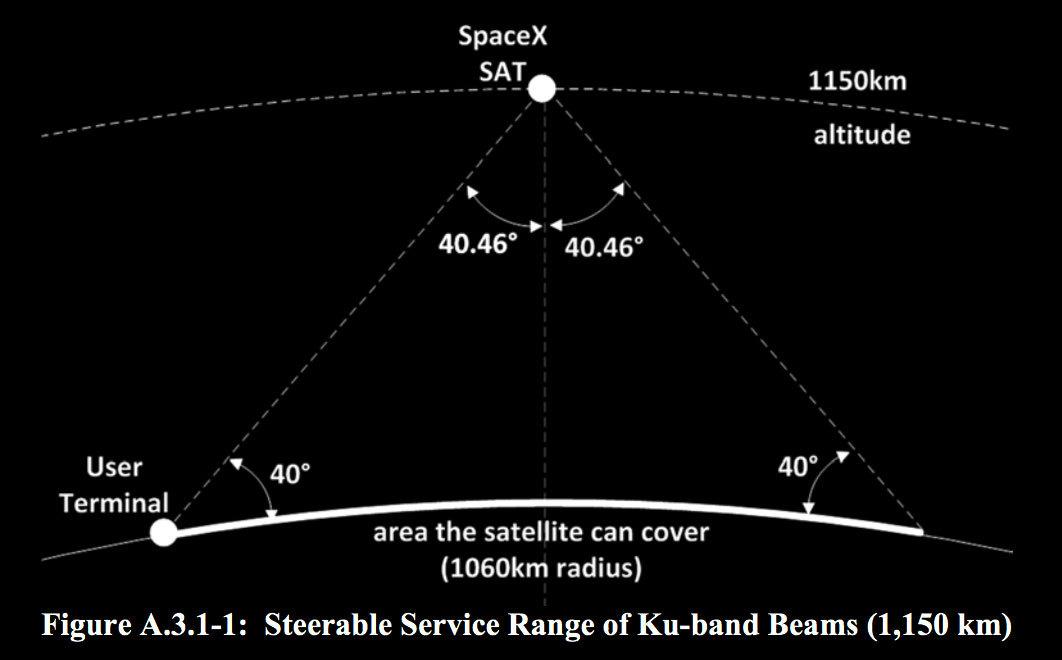 SpaceX
SAT

1150km
altitude

40.46°
40.46°

User
Terminal

40°

40°

area the satellite can cover
(1060km radius)

Figure A.3.1-1: Steerable Service Range of Ku-band Beams (1,150 km)